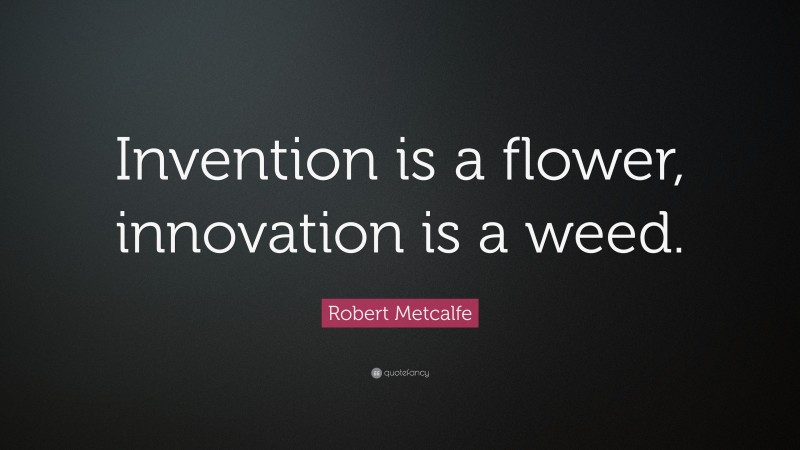 Invention is a flower, innovation is a weed.

Robert Metcalfe

quotefancy